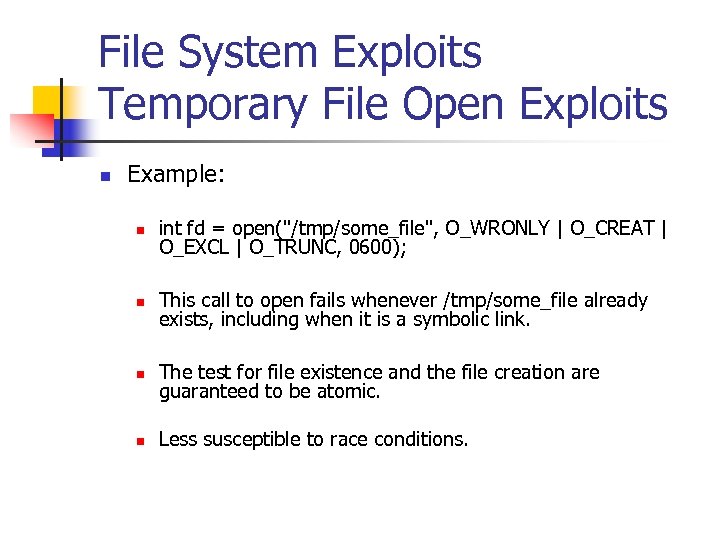 File System Exploits
Temporary File Open Exploits

Example:

int fd = open("/tmp/some_file", O_WRONLY | O_CREAT | O_EXCL | O_TRUNC, 0600);

This call to open fails whenever /tmp/some_file already exists, including when it is a symbolic link.

The test for file existence and the file creation are guaranteed to be atomic.

Less susceptible to race conditions.